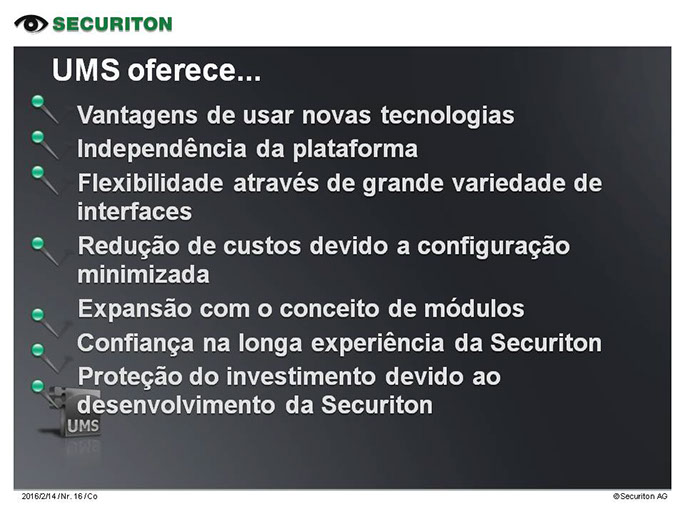 SECURITON

UMS oferece...

Vantagens de usar novas tecnologias

Independência da plataforma

Flexibilidade através de grande variedade de interfaces

Redução de custos devido a configuração minimizada

Expansão com o conceito de módulos

Confiança na longa experiência da Securiton

Proteção do investimento devido ao desenvolvimento da Securiton

UMS

2016/2/14 / Nr. 16 / Co

©Securiton AG